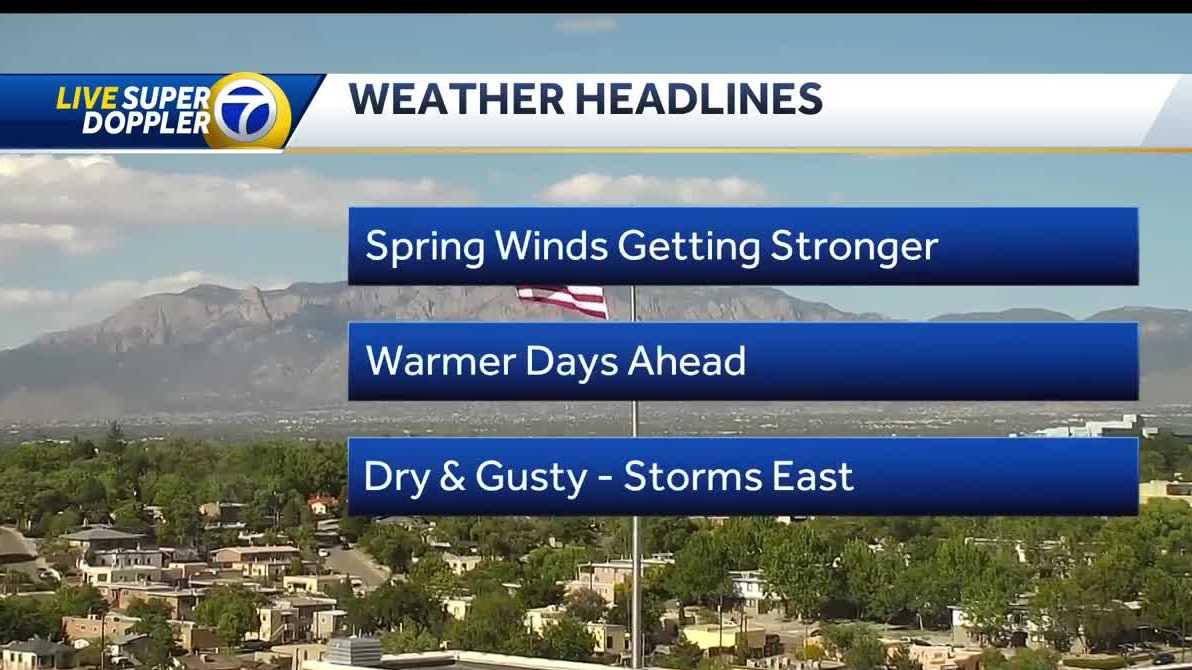 LIVE SUPER DOPPLER 7

WEATHER HEADLINES

Spring Winds Getting Stronger

Warmer Days Ahead

Dry & Gusty - Storms East